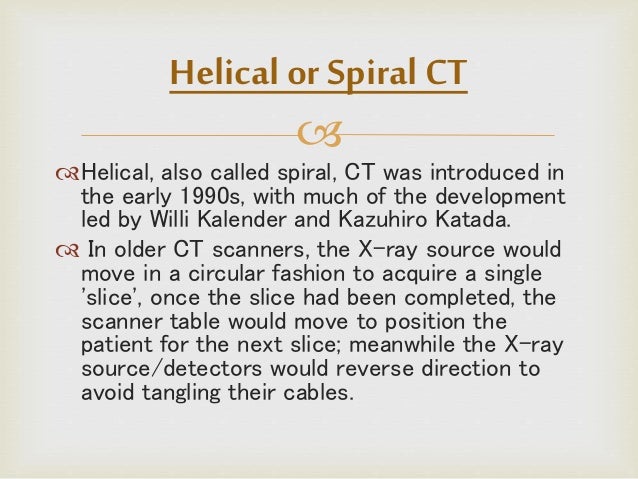 Helical or Spiral CT

Helical, also called spiral, CT was introduced in the early 1990s, with much of the development led by Willi Kalender and Kazuhiro Katada.

In older CT scanners, the X-ray source would move in a circular fashion to acquire a single 'slice', once the slice had been completed, the scanner table would move to position the patient for the next slice; meanwhile the X-ray source/detectors would reverse direction to avoid tangling their cables.